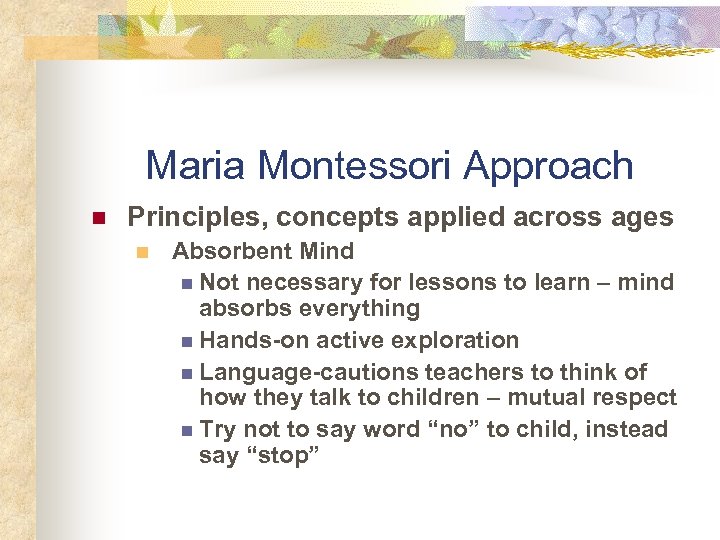 Maria Montessori Approach

Principles, concepts applied across ages

Absorbent Mind

Not necessary for lessons to learn – mind absorbs everything

Hands-on active exploration

Language-cautions teachers to think of how they talk to children – mutual respect

Try not to say word “no” to child, instead say “stop”